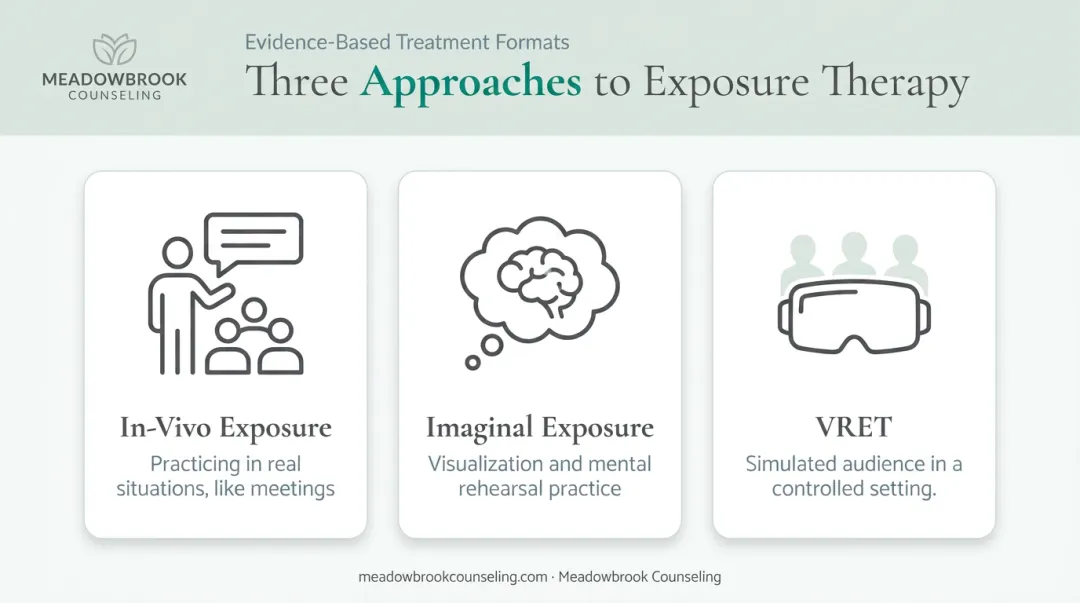 MEADOWBROOK
COUNSELING

Evidence-Based Treatment Formats

Three Approaches to Exposure Therapy

In-Vivo Exposure

Practicing in real situations, like meetings

Imaginal Exposure

Visualization and mental rehearsal practice

VRET

Simulated audience in a controlled setting.

meadowbrookcounseling.com · Meadowbrook Counseling